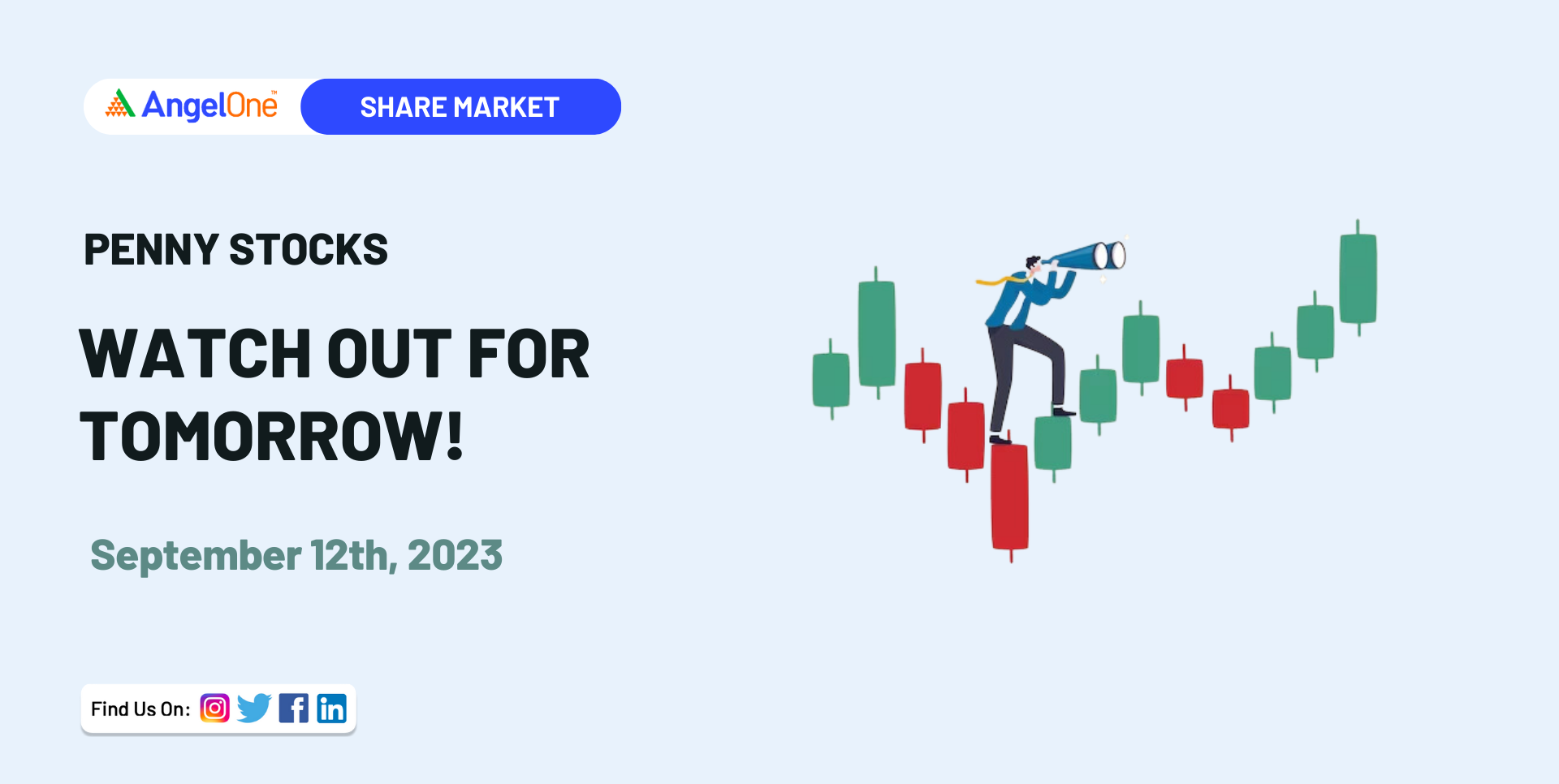 AngelOne SHARE MARKET

PENNY STOCKS

WATCH OUT FOR TOMORROW!

September 12th, 2023

Find Us On: